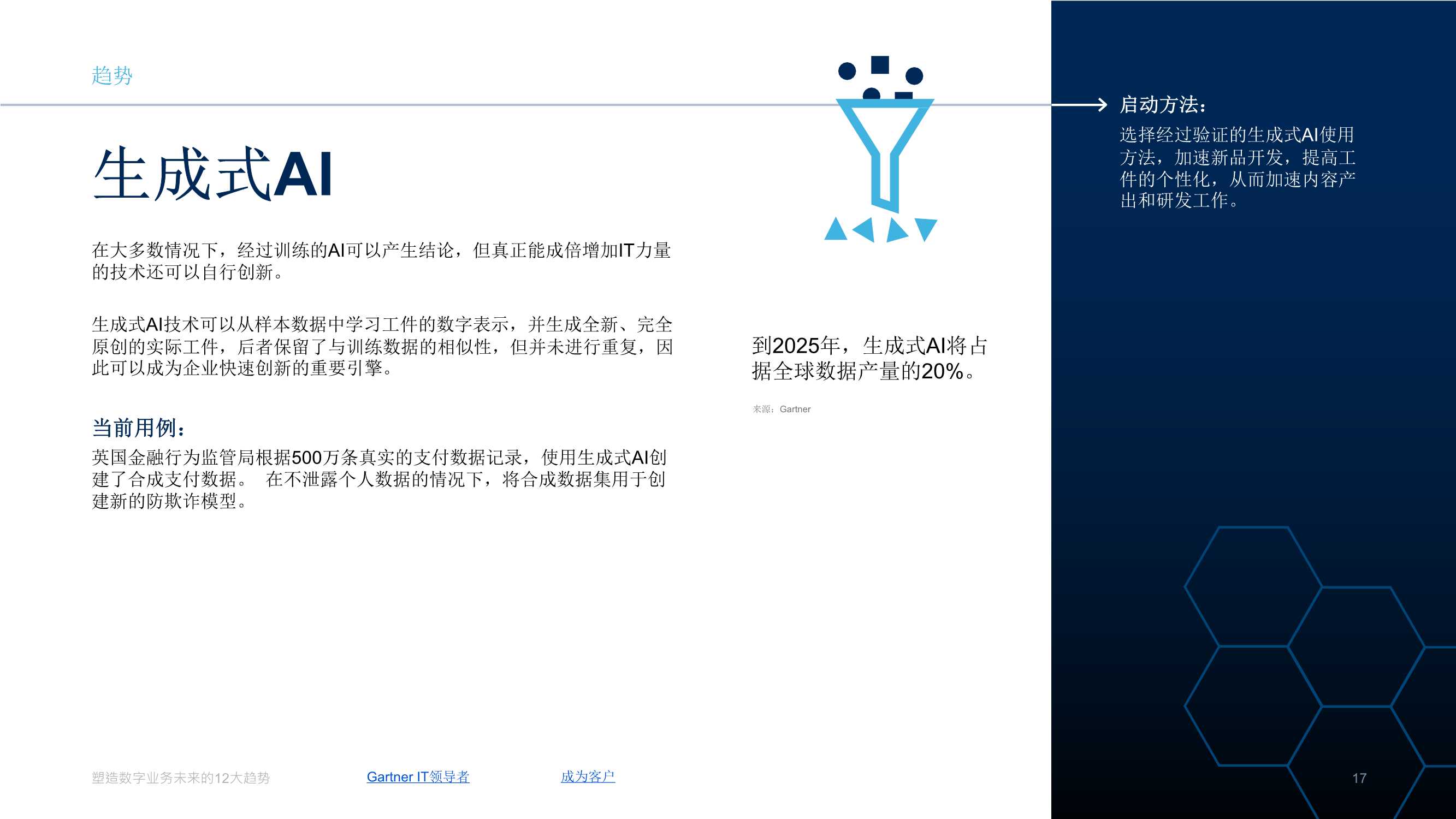 趋势

生成式AI

在大多数情况下，经过训练的AI可以产生结论，但真正能成倍增加IT力量的技术还可以自行创新。

生成式AI技术可以从样本数据中学习工件的数字表示，并生成全新、完全原创的实际工件，后者保留了与训练数据的相似性，但并未进行重复，因此可以成为企业快速创新的重要引擎。

当前用例：
英国金融行为监管局根据500万条真实的支付数据记录，使用生成式AI创建了合成支付数据。 在不泄露个人数据的情况下，将合成数据集用于创建新的防欺诈模型。

到2025年，生成式AI将占据全球数据产量的20%。

来源：Gartner

启动方法：
选择经过验证的生成式AI使用方法，加速新品开发，提高工件的个性化，从而加速内容产出和研发工作。

塑造数字业务未来的12大趋势 Gartner IT领导者 成为客户 17